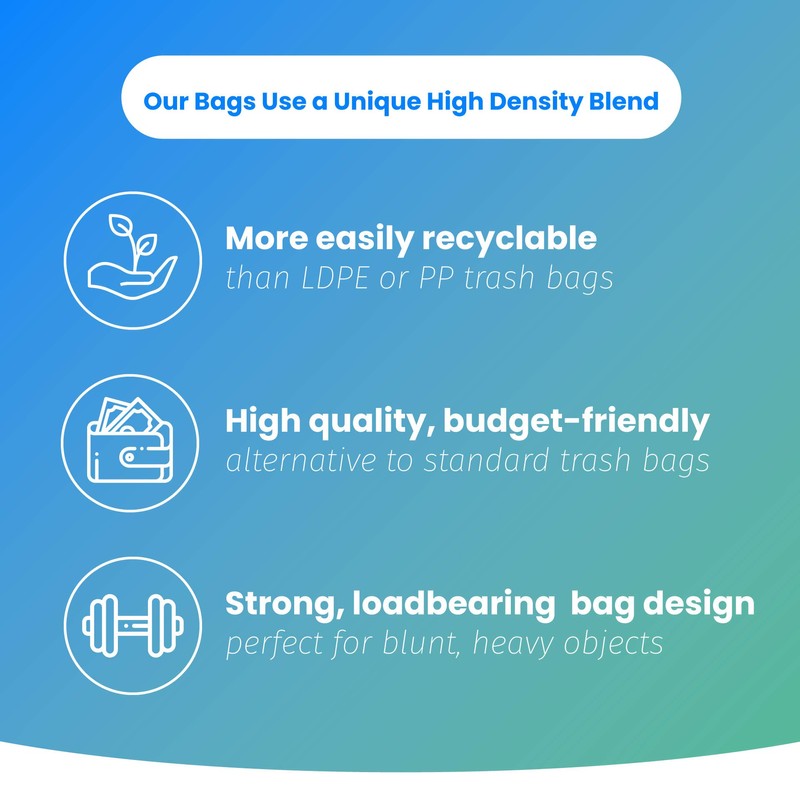 Our Bags Use a Unique High Density Blend

More easily recyclable
than LDPE or PP trash bags

High quality, budget-friendly
alternative to standard trash bags

Strong, loadbearing bag design
perfect for blunt, heavy objects